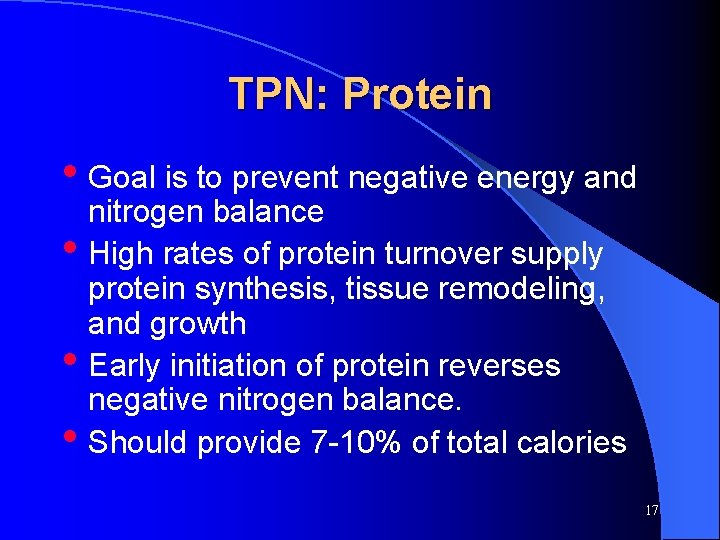 TPN: Protein

• Goal is to prevent negative energy and nitrogen balance
• High rates of protein turnover supply protein synthesis, tissue remodeling, and growth
• Early initiation of protein reverses negative nitrogen balance.
• Should provide 7-10% of total calories

17